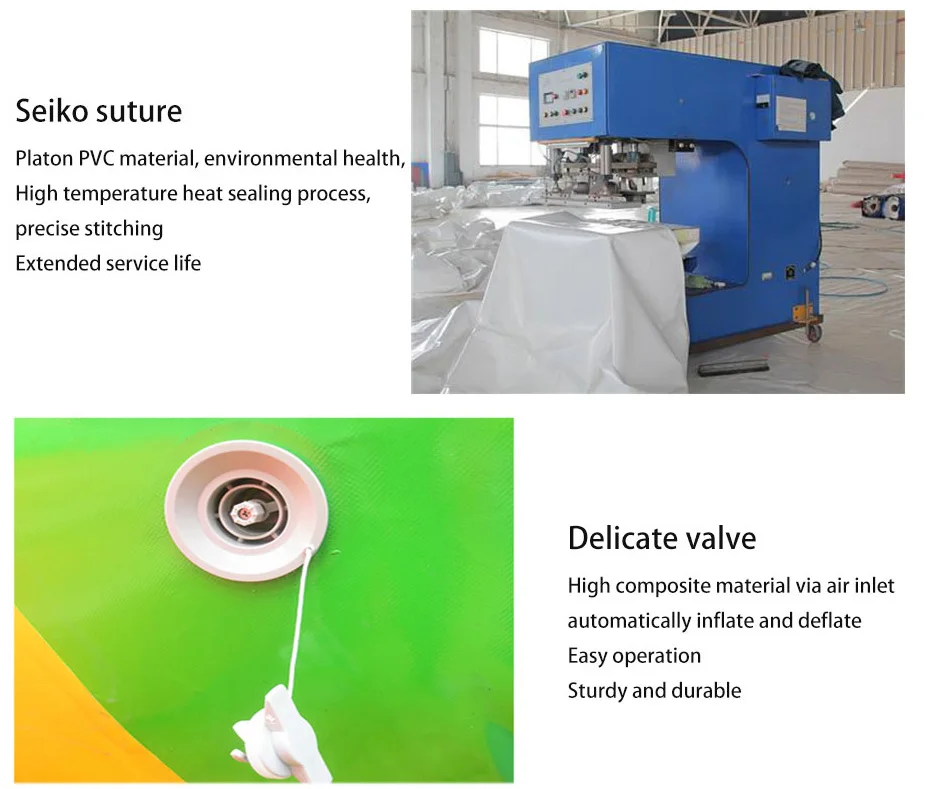 Seiko suture

Platon PVC material, environmental health,
High temperature heat sealing process,
precise stitching
Extended service life

Delicate valve

High composite material via air inlet
automatically inflate and deflate
Easy operation
Sturdy and durable